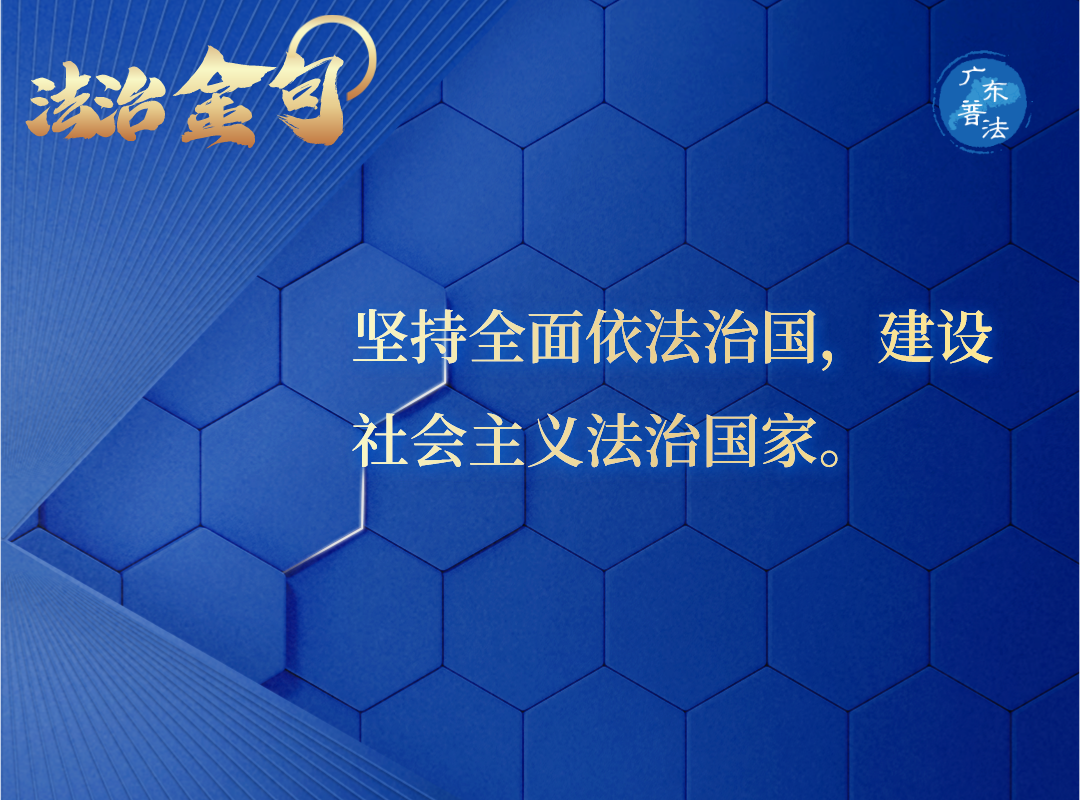 法治金句

广东普法

坚持全面依法治国，建设社会主义法治国家。